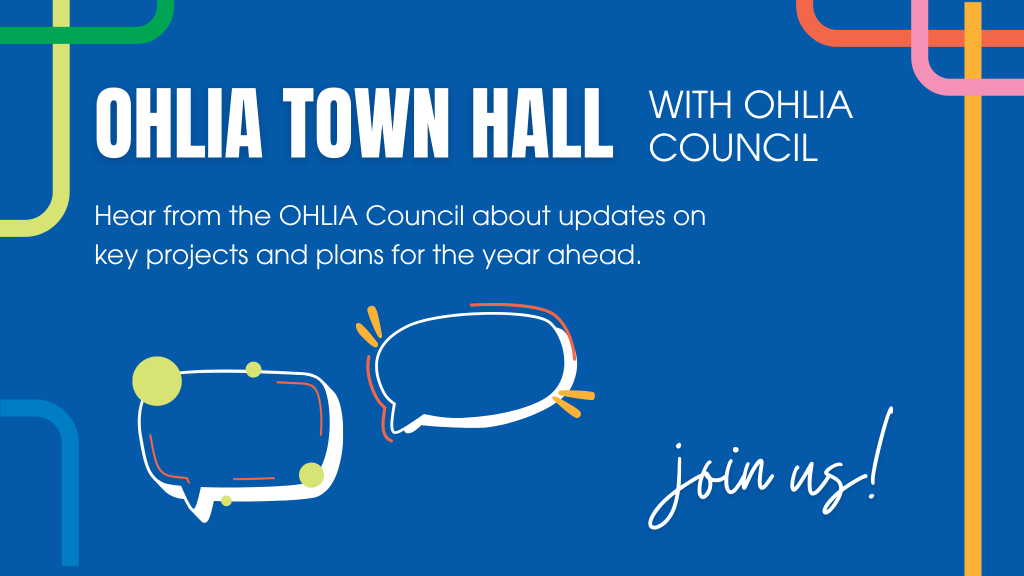 OHLIA TOWN HALL

WITH OHLIA COUNCIL

Hear from the OHLIA Council about updates on key projects and plans for the year ahead.

join us!